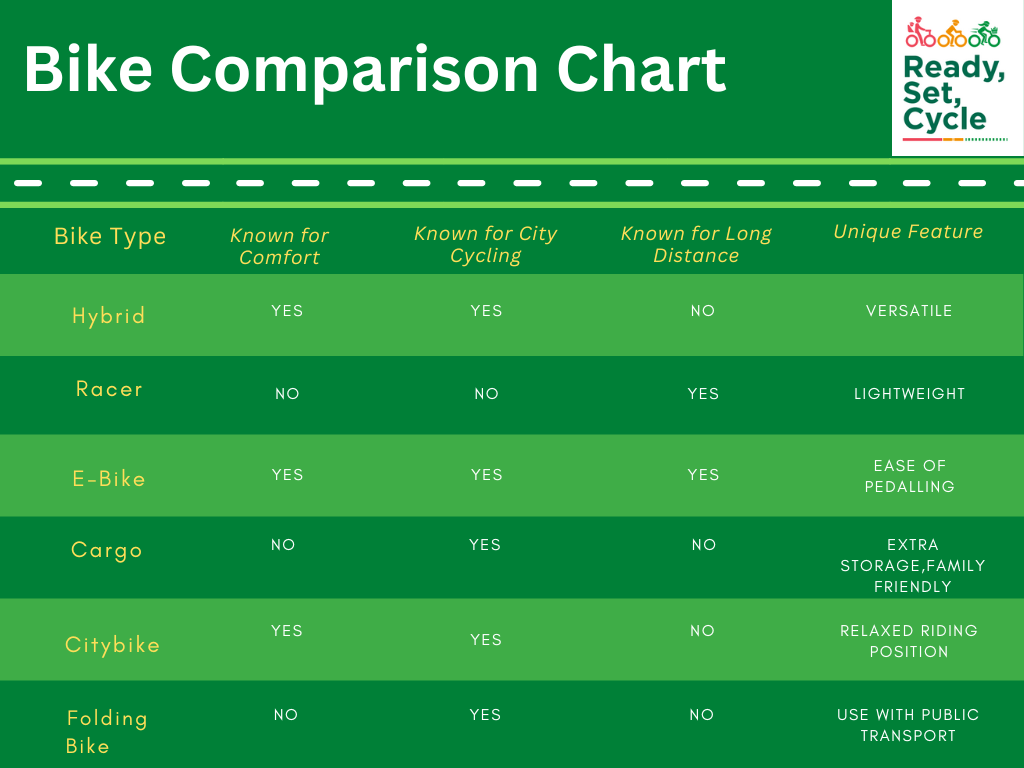 Bike Comparison Chart

Ready, Set, Cycle

| Bike Type | Known for Comfort | Known for City Cycling | Known for Long Distance | Unique Feature |
|---|---|---|---|---|
| Hybrid | YES | YES | NO | VERSATILE |
| Racer | NO | NO | YES | LIGHTWEIGHT |
| E-Bike | YES | YES | YES | EASE OF PEDALLING |
| Cargo | NO | YES | NO | EXTRA STORAGE,FAMILY FRIENDLY |
| Citybike | YES | YES | NO | RELAXED RIDING POSITION |
| Folding Bike | NO | YES | NO | USE WITH PUBLIC TRANSPORT |